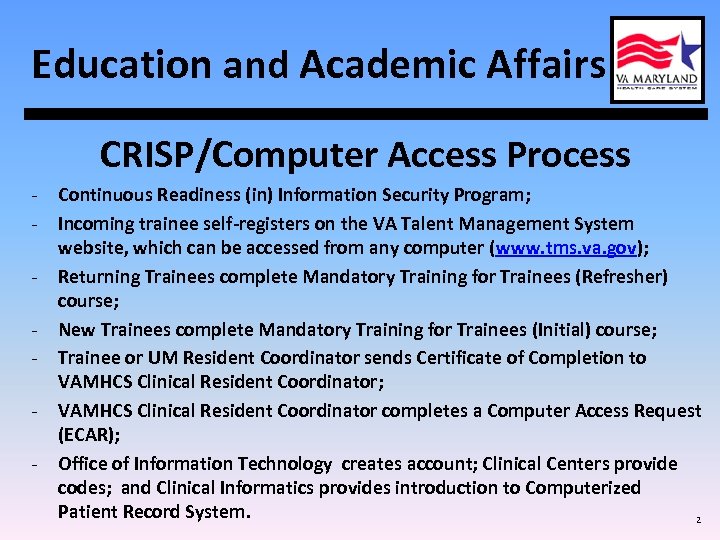 Education and Academic Affairs

VA MARYLAND
HEALTH CARE SYSTEM

CRISP/Computer Access Process

- Continuous Readiness (in) Information Security Program;
- Incoming trainee self-registers on the VA Talent Management System website, which can be accessed from any computer (www.tms.va.gov);
- Returning Trainees complete Mandatory Training for Trainees (Refresher) course;
- New Trainees complete Mandatory Training for Trainees (Initial) course;
- Trainee or UM Resident Coordinator sends Certificate of Completion to VAMHCS Clinical Resident Coordinator;
- VAMHCS Clinical Resident Coordinator completes a Computer Access Request (ECAR);
- Office of Information Technology creates account; Clinical Centers provide codes; and Clinical Informatics provides introduction to Computerized Patient Record System.

2